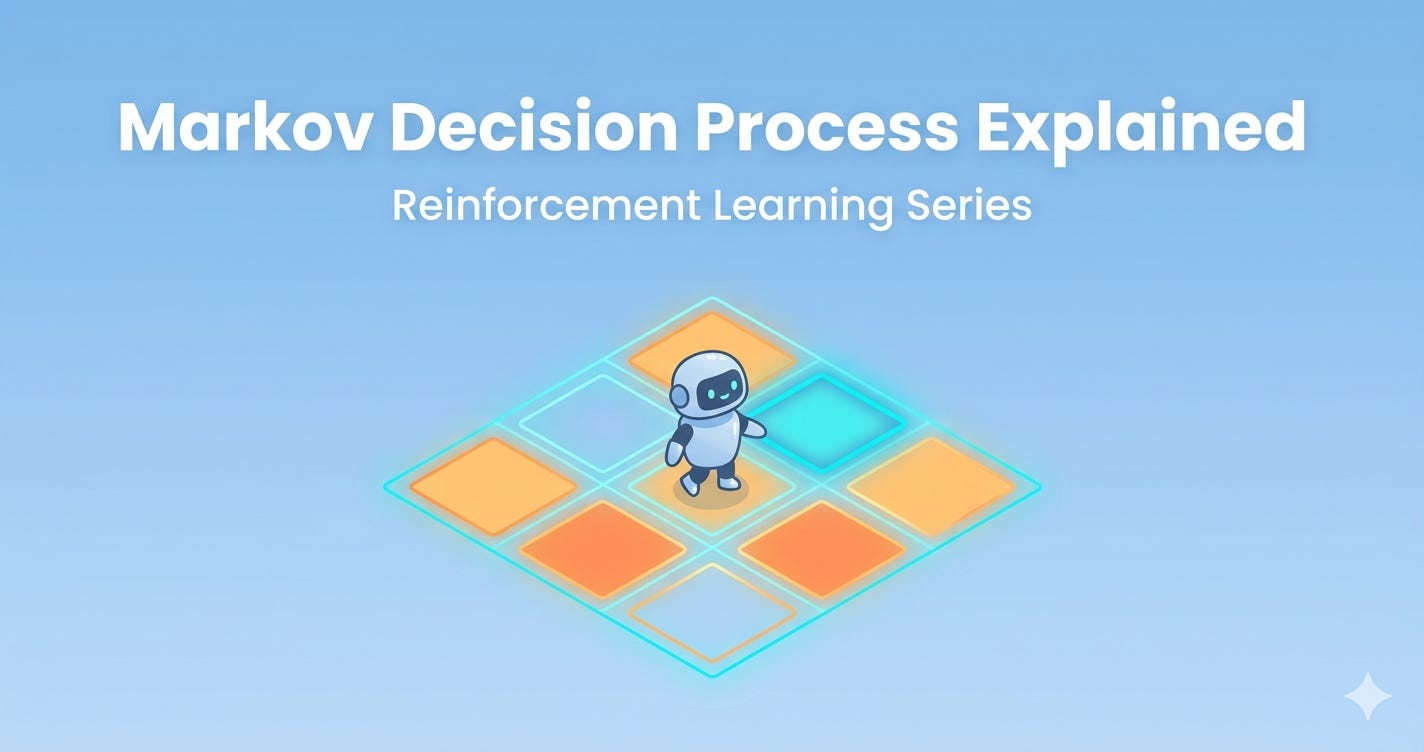 Markov Decision Process Explained

Reinforcement Learning Series